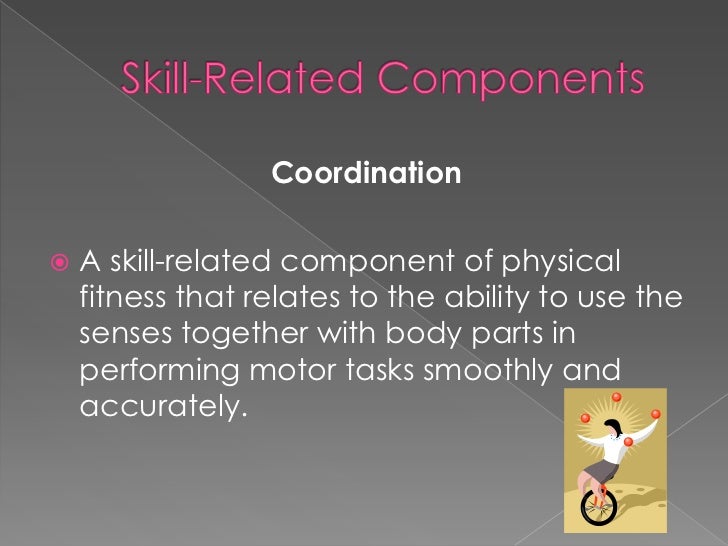 Skill-Related Components

Coordination

A skill-related component of physical fitness that relates to the ability to use the senses together with body parts in performing motor tasks smoothly and accurately.